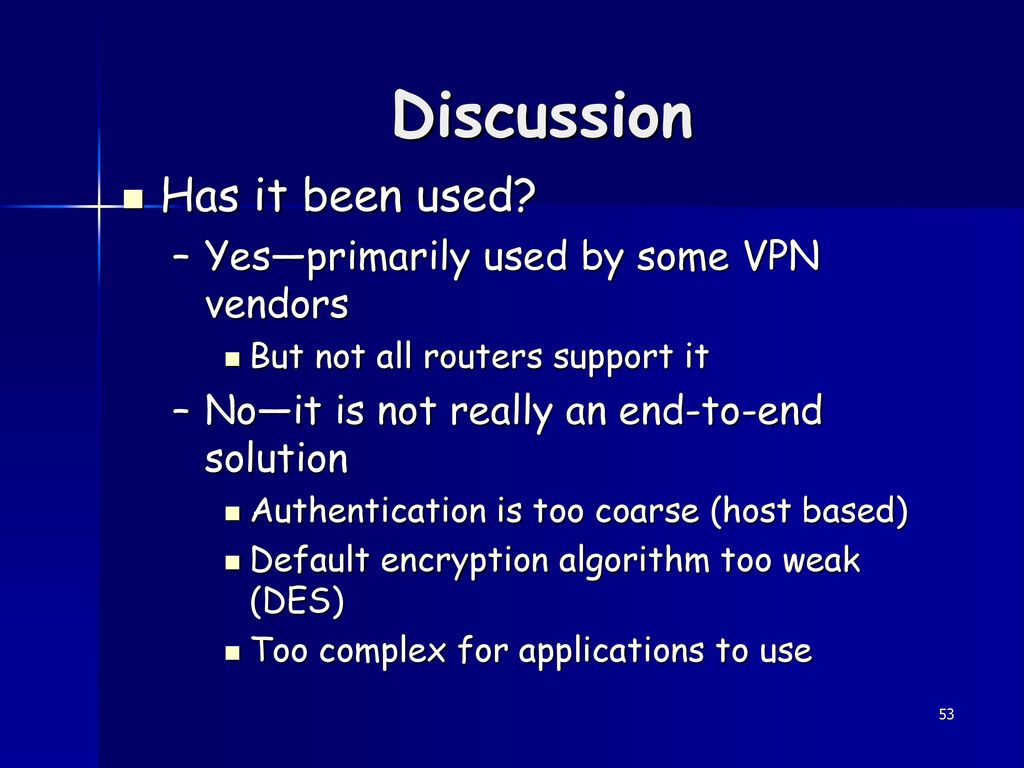 Discussion

Has it been used?

– Yes—primarily used by some VPN vendors

But not all routers support it

– No—it is not really an end-to-end solution

Authentication is too coarse (host based)

Default encryption algorithm too weak (DES)

Too complex for applications to use

53